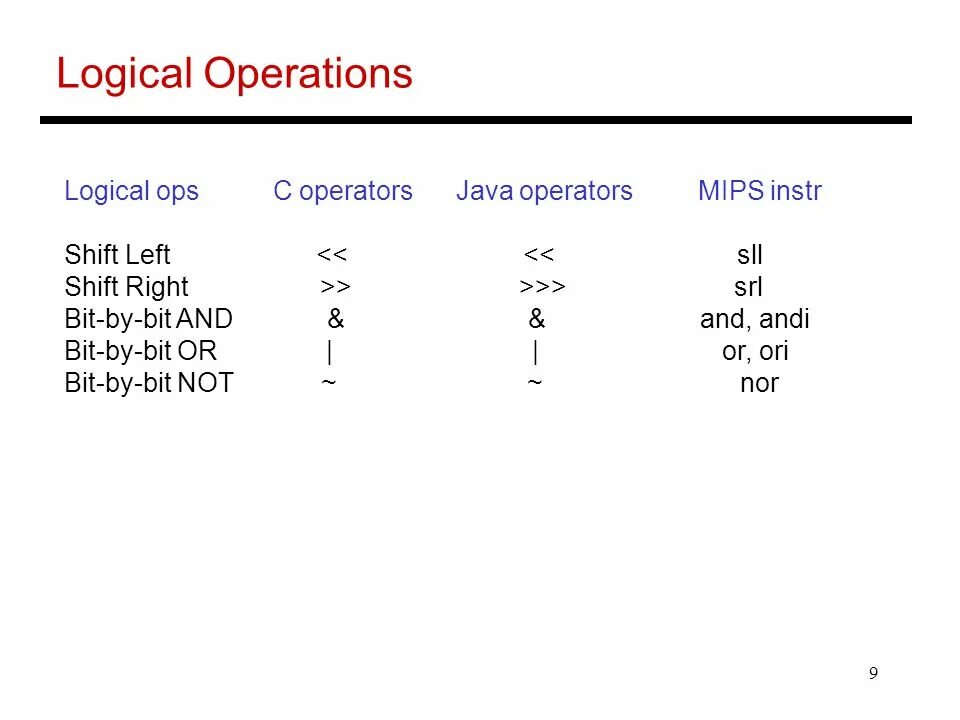 Logical Operations

| Logical ops | C operators | Java operators | MIPS instr |
|---|---|---|---|
| Shift Left | << | << | sll |
| Shift Right | >> | >>> | srl |
| Bit-by-bit AND | & | & | and, andi |
| Bit-by-bit OR | \| | \| | or, ori |
| Bit-by-bit NOT | ~ | ~ | nor |

9